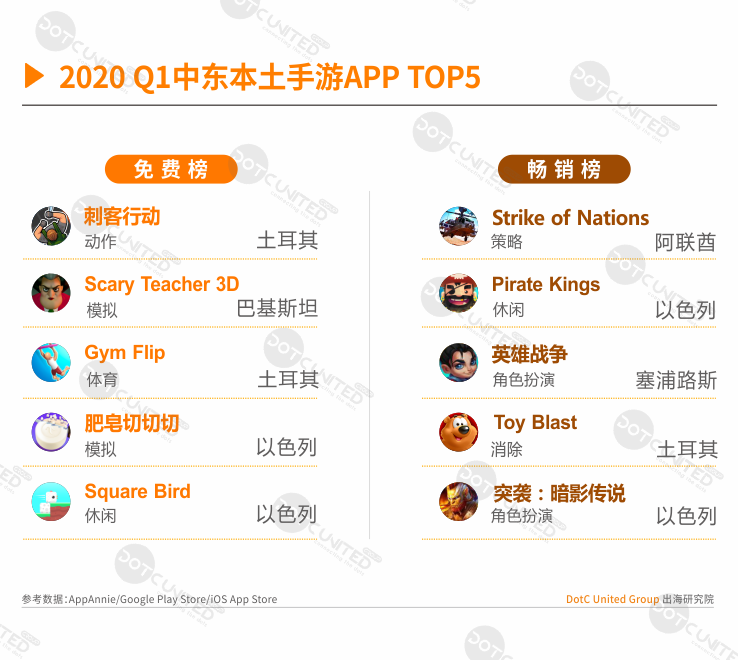 2020 Q1中东本土手游APP TOP5

免费榜

刺客行动
动作 土耳其

Scary Teacher 3D
模拟 巴基斯坦

Gym Flip
体育 土耳其

肥皂切切切
模拟 以色列

Square Bird
休闲 以色列

畅销榜

Strike of Nations
策略 阿联酋

Pirate Kings
休闲 以色列

英雄战争
角色扮演 塞浦路斯

Toy Blast
消除 土耳其

突袭：暗影传说
角色扮演 以色列

参考数据：AppAnnie/Google Play Store/iOS App Store

DotC United Group 出海研究院